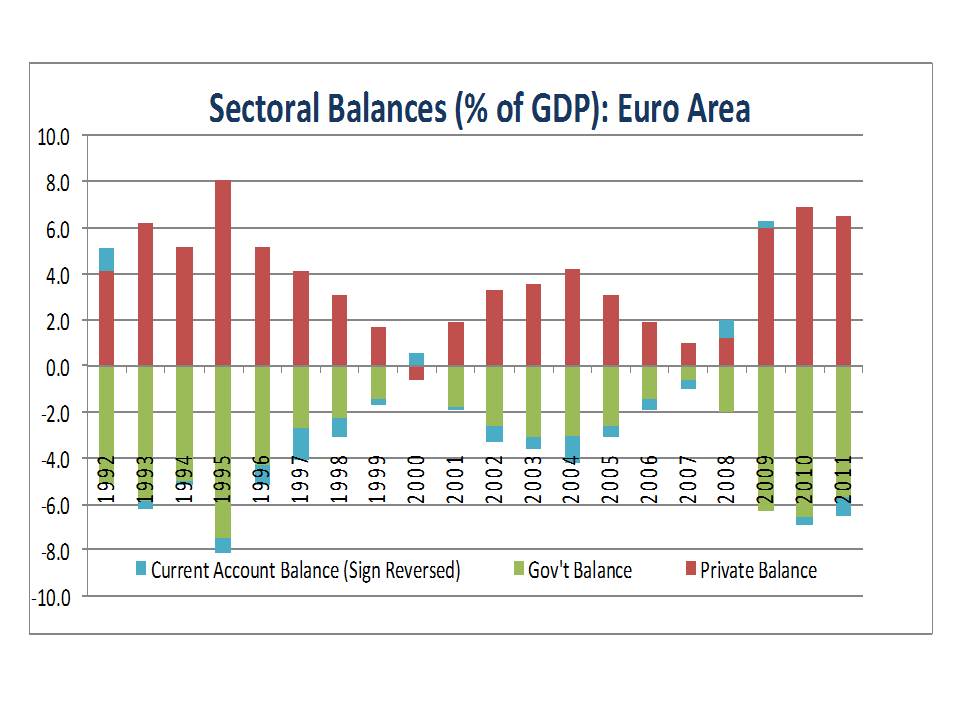 Sectoral Balances (% of GDP): Euro Area

10.0
8.0
6.0
4.0
2.0
0.0
-2.0
-4.0
-6.0
-8.0
-10.0

1992 1993 1994 1995 1996 1997 1998 1999 2000 2001 2002 2003 2004 2005 2006 2007 2008 2009 2010 2011

Current Account Balance (Sign Reversed)
Gov't Balance
Private Balance